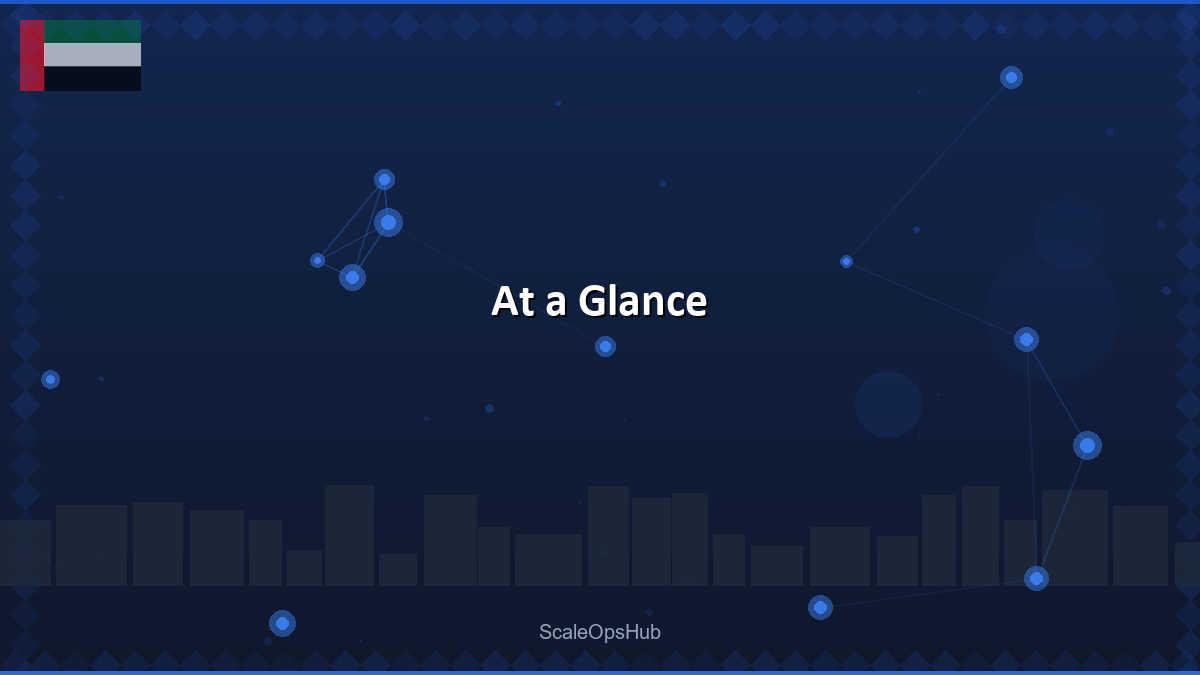 At a Glance

ScaleOpsHub